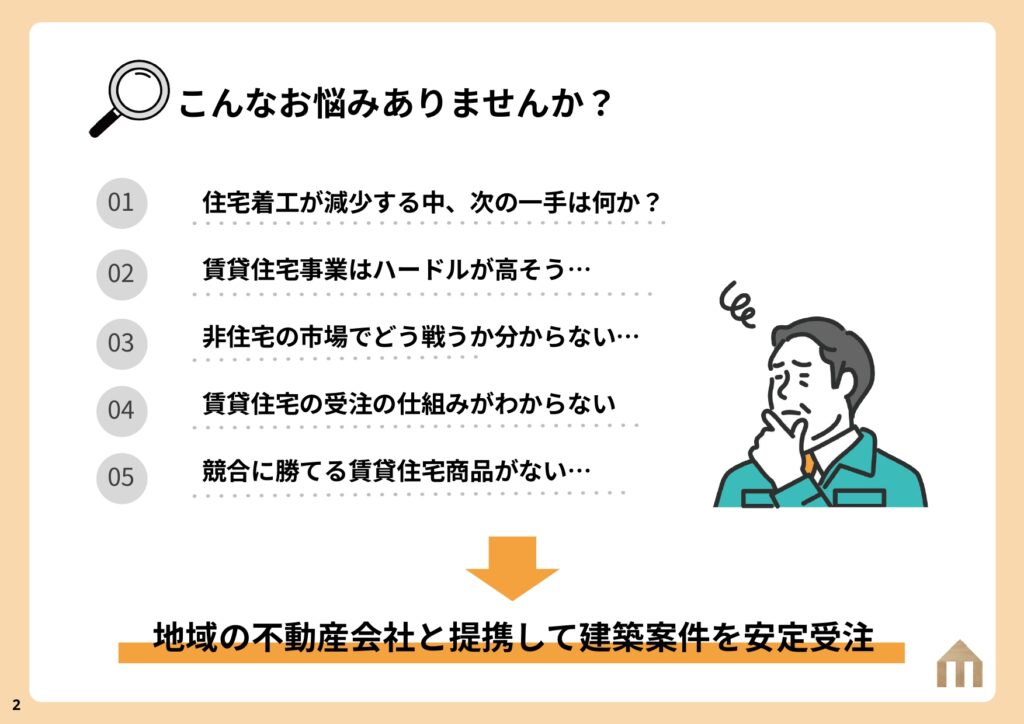 こんなお悩みありませんか？

01 住宅着工が減少する中、次の一手は何か？

02 賃貸住宅事業はハードルが高そう…

03 非住宅の市場でどう戦うか分からない…

04 賃貸住宅の受注の仕組みがわからない

05 競合に勝てる賃貸住宅商品がない…

地域の不動産会社と提携して建築案件を安定受注

2